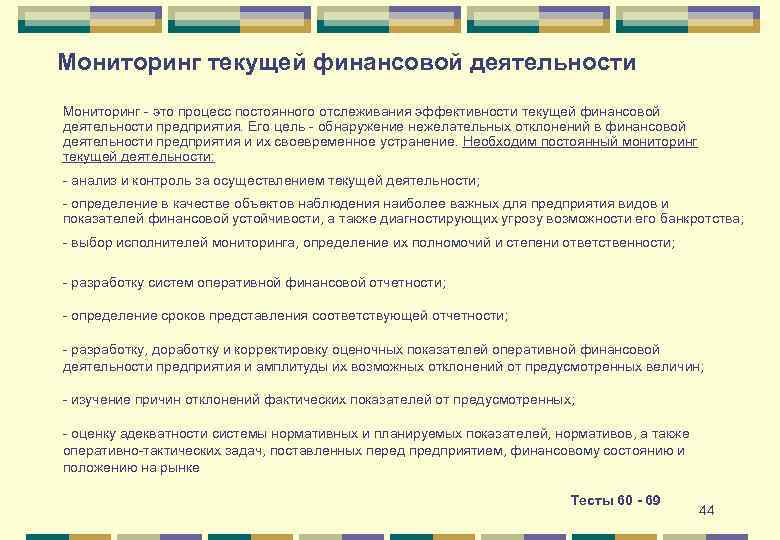 Мониторинг текущей финансовой деятельности

Мониторинг - это процесс постоянного отслеживания эффективности текущей финансовой деятельности предприятия. Его цель - обнаружение нежелательных отклонений в финансовой деятельности предприятия и их своевременное устранение. Необходим постоянный мониторинг текущей деятельности:

- анализ и контроль за осуществлением текущей деятельности;

- определение в качестве объектов наблюдения наиболее важных для предприятия видов и показателей финансовой устойчивости, а также диагностирующих угрозу возможности его банкротства;

- выбор исполнителей мониторинга, определение их полномочий и степени ответственности;

- разработку систем оперативной финансовой отчетности;

- определение сроков представления соответствующей отчетности;

- разработку, доработку и корректировку оценочных показателей оперативной финансовой деятельности предприятия и амплитуды их возможных отклонений от предусмотренных величин;

- изучение причин отклонений фактических показателей от предусмотренных;

- оценку адекватности системы нормативных и планируемых показателей, нормативов, а также оперативно-тактических задач, поставленных перед предприятием, финансовому состоянию и положению на рынке

Тесты 60 - 69

44